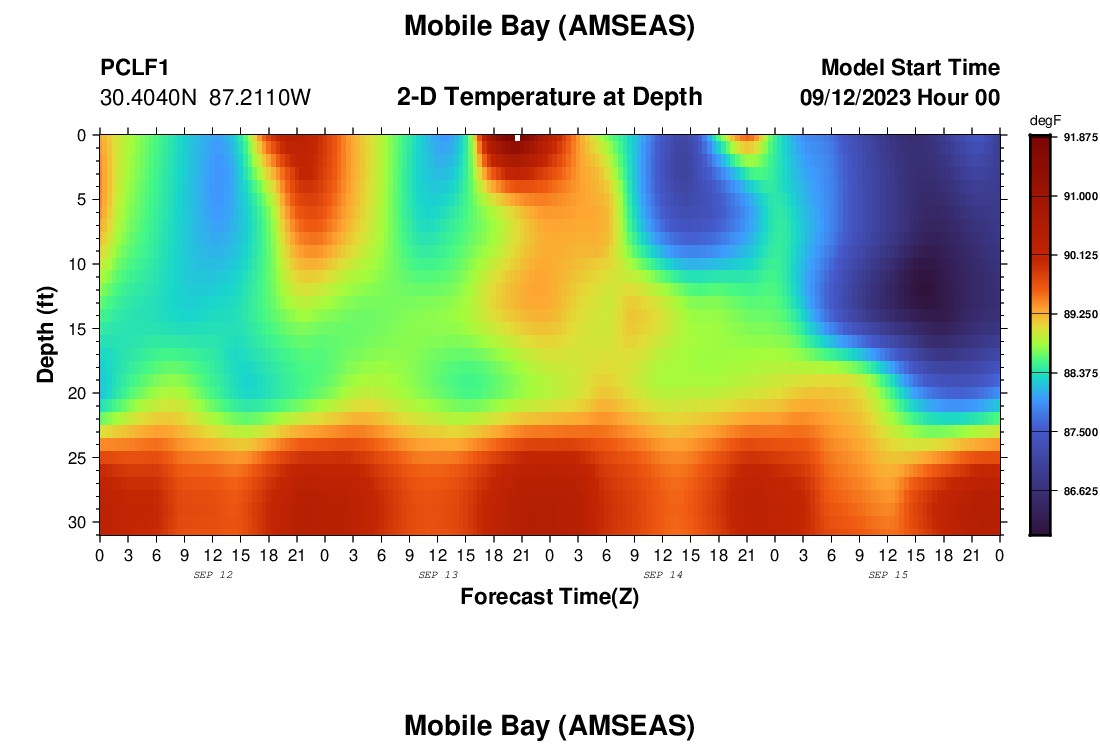 Mobile Bay (AMSEAS)

PCLF1
30.4040N 87.2110W

2-D Temperature at Depth

Model Start Time
09/12/2023 Hour 00

degF
91.875
91.000
90.125
89.250
88.375
87.500
86.625

Depth (ft)
0
5
10
15
20
25
30

0 3 6 9 12 15 18 21 0 3 6 9 12 15 18 21 0 3 6 9 12 15 18 21 0 3 6 9 12 15 18 21 0
SEP 12
SEP 13
SEP 14
SEP 15

Forecast Time(Z)

Mobile Bay (AMSEAS)